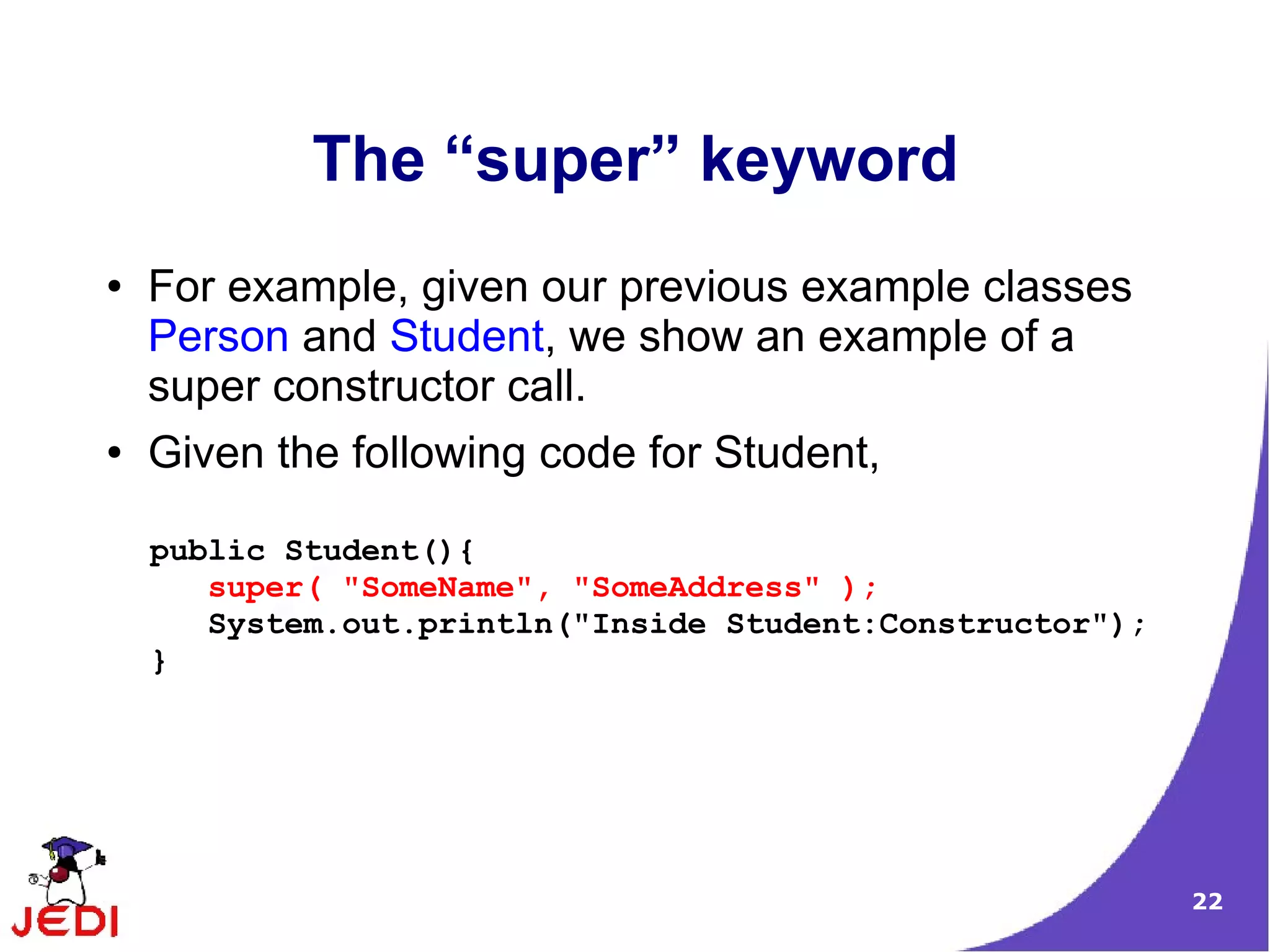 The “super” keyword

• For example, given our previous example classes Person and Student, we show an example of a super constructor call.

• Given the following code for Student,

public Student(){
    super( "SomeName", "SomeAddress" );
    System.out.println("Inside Student:Constructor");
}

JEDI

22